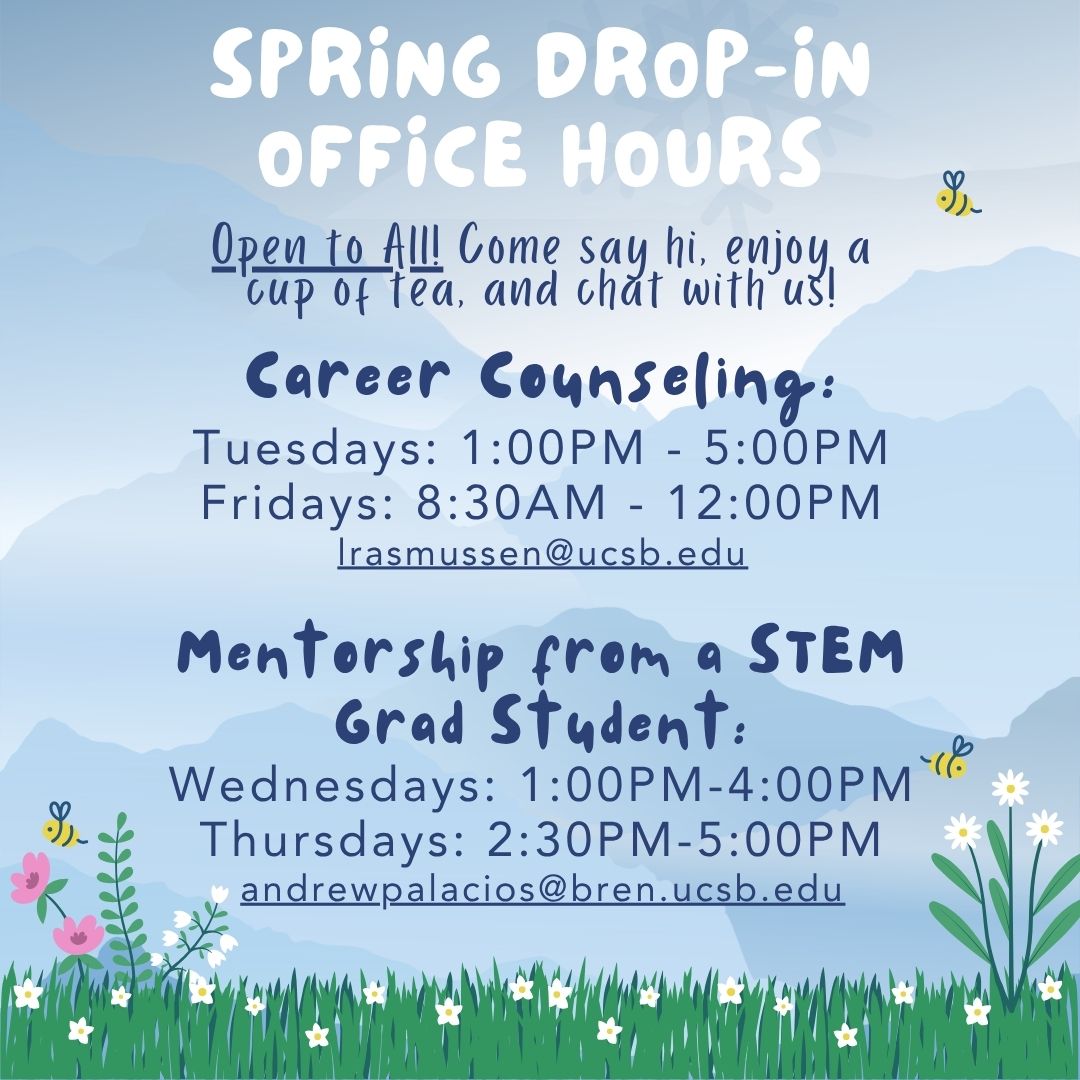 SPRING DROP-IN OFFICE HOURS

Open to All! Come say hi, enjoy a cup of tea, and chat with us!

Career Counseling:

Tuesdays: 1:00PM - 5:00PM
Fridays: 8:30AM - 12:00PM
lrasmussen@ucsb.edu

Mentorship from a STEM Grad Student:

Wednesdays: 1:00PM-4:00PM
Thursdays: 2:30PM-5:00PM
andrewpalacios@bren.ucsb.edu